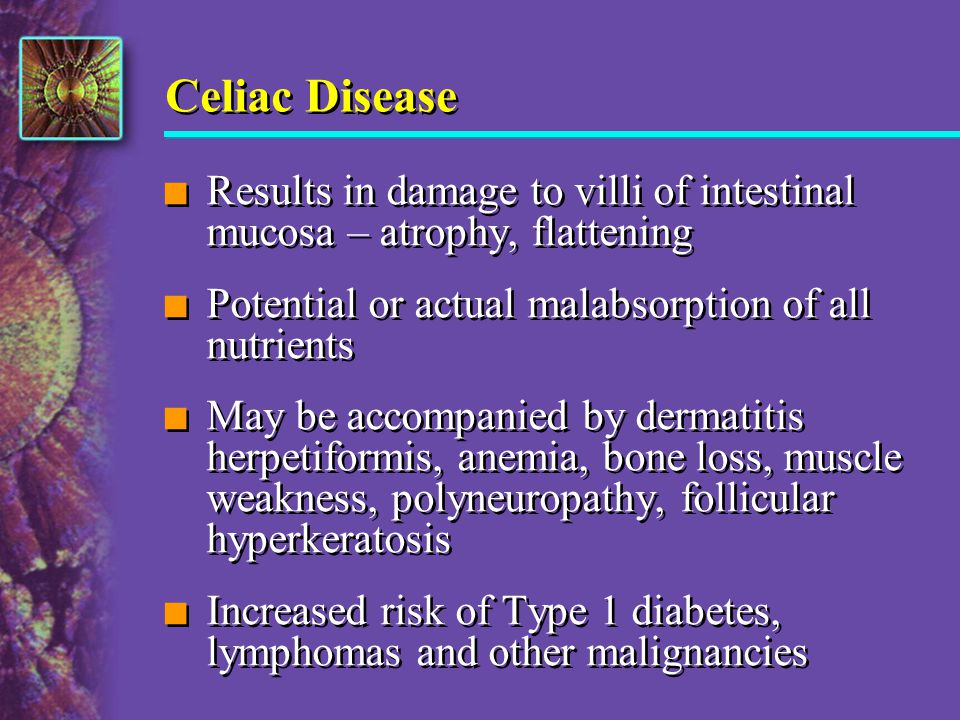 Celiac Disease

■ Results in damage to villi of intestinal mucosa – atrophy, flattening

■ Potential or actual malabsorption of all nutrients

■ May be accompanied by dermatitis herpetiformis, anemia, bone loss, muscle weakness, polyneuropathy, follicular hyperkeratosis

■ Increased risk of Type 1 diabetes, lymphomas and other malignancies